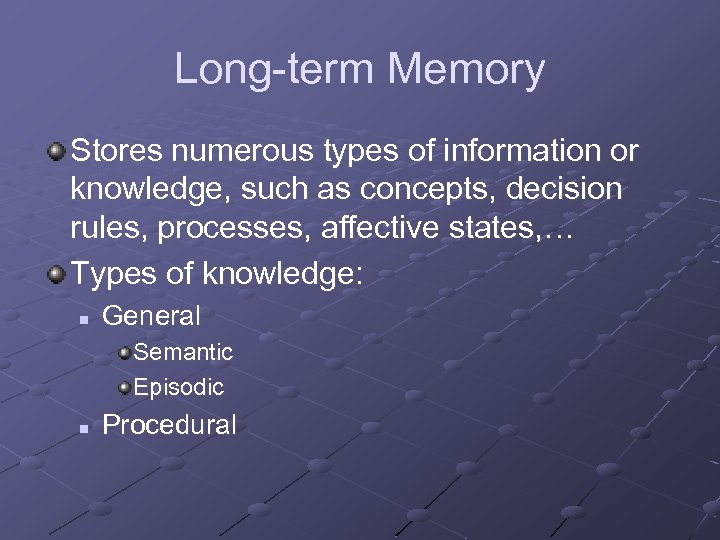 Long-term Memory

Stores numerous types of information or knowledge, such as concepts, decision rules, processes, affective states,…

Types of knowledge:

General

Semantic

Episodic

Procedural